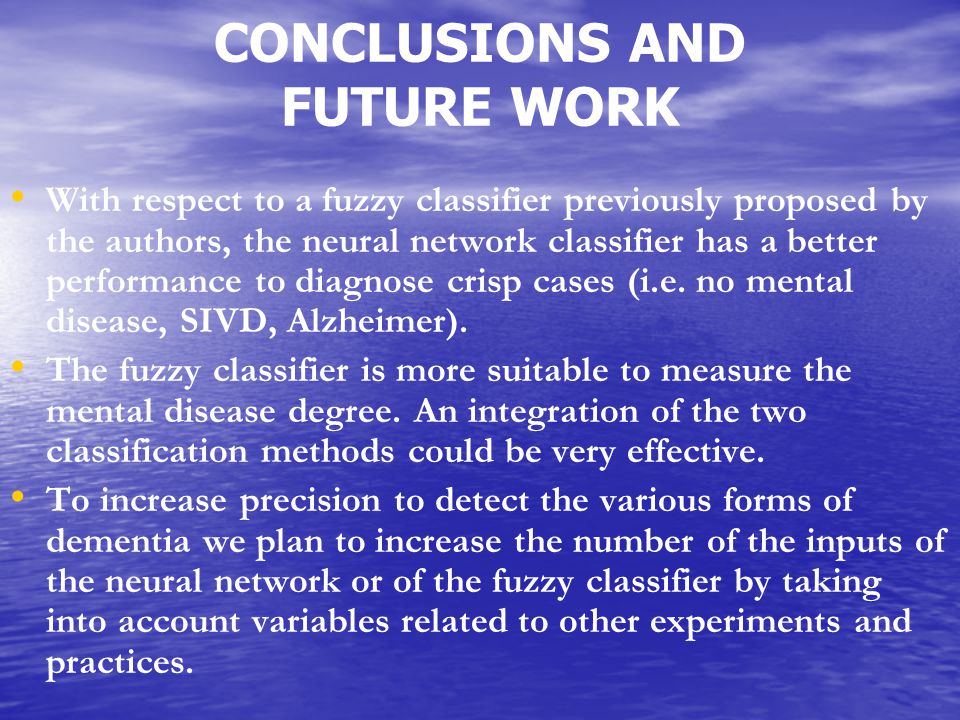 CONCLUSIONS AND FUTURE WORK

• With respect to a fuzzy classifier previously proposed by the authors, the neural network classifier has a better performance to diagnose crisp cases (i.e. no mental disease, SIVD, Alzheimer).

• The fuzzy classifier is more suitable to measure the mental disease degree. An integration of the two classification methods could be very effective.

• To increase precision to detect the various forms of dementia we plan to increase the number of the inputs of the neural network or of the fuzzy classifier by taking into account variables related to other experiments and practices.